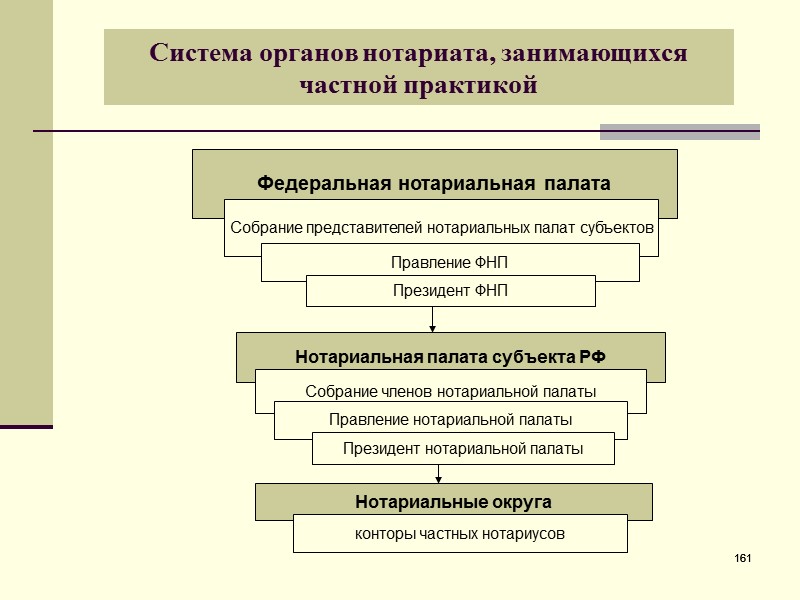 Система органов нотариата, занимающихся частной практикой

Федеральная нотариальная палата

Собрание представителей нотариальных палат субъектов

Правление ФНП

Президент ФНП

Нотариальная палата субъекта РФ

Собрание членов нотариальной палаты

Правление нотариальной палаты

Президент нотариальной палаты

Нотариальные округа

конторы частных нотариусов

161